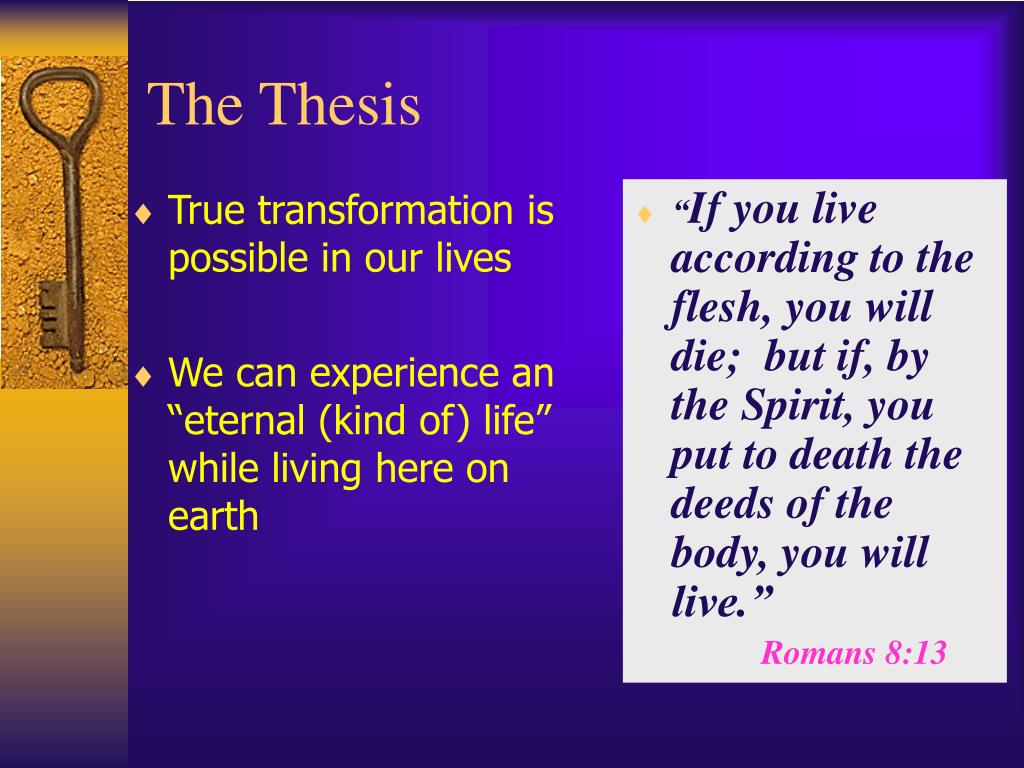 The Thesis

♦ True transformation is possible in our lives

♦ We can experience an “eternal (kind of) life” while living here on earth

♦ “If you live according to the flesh, you will die; but if, by the Spirit, you put to death the deeds of the body, you will live.”

Romans 8:13